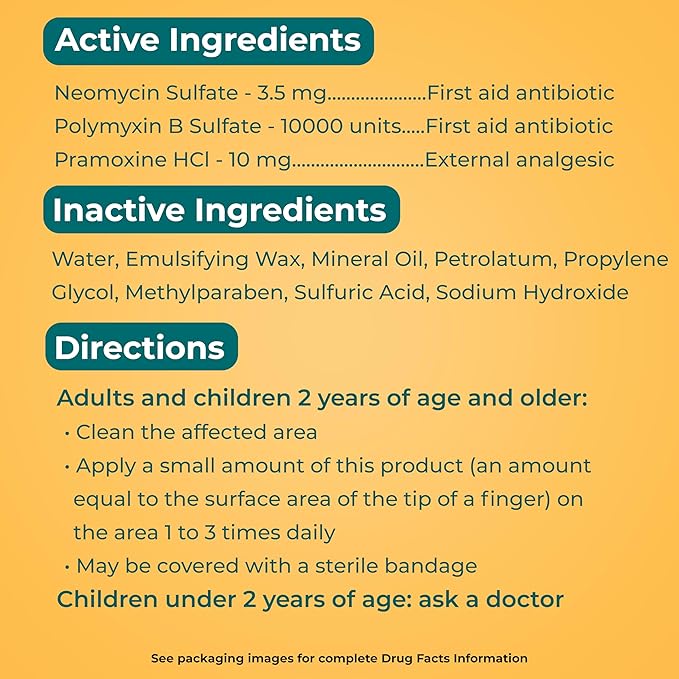 Active Ingredients

Neomycin Sulfate - 3.5 mg First aid antibiotic
Polymyxin B Sulfate - 10000 units First aid antibiotic
Pramoxine HCl - 10 mg External analgesic

Inactive Ingredients

Water, Emulsifying Wax, Mineral Oil, Petrolatum, Propylene Glycol, Methylparaben, Sulfuric Acid, Sodium Hydroxide

Directions

Adults and children 2 years of age and older:
• Clean the affected area
• Apply a small amount of this product (an amount equal to the surface area of the tip of a finger) on the area 1 to 3 times daily
• May be covered with a sterile bandage
Children under 2 years of age: ask a doctor

See packaging images for complete Drug Facts Information